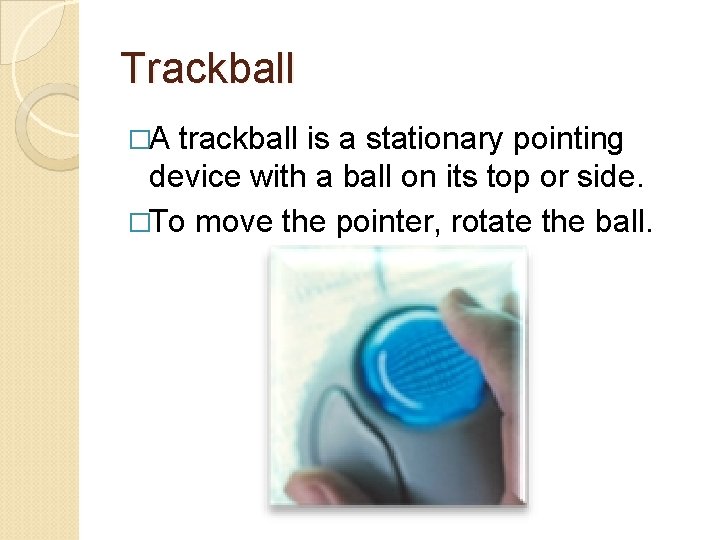 Trackball

□A trackball is a stationary pointing device with a ball on its top or side.

□To move the pointer, rotate the ball.